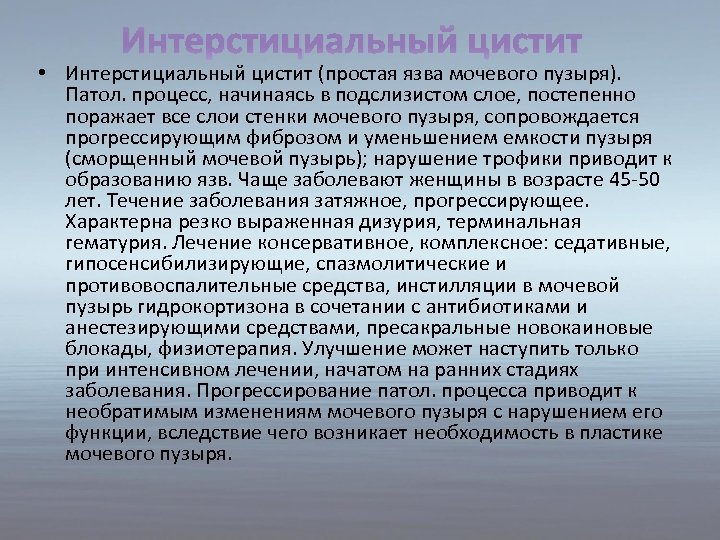 Интерстициальный цистит

• Интерстициальный цистит (простая язва мочевого пузыря). Патол. процесс, начинаясь в подслизистом слое, постепенно поражает все слои стенки мочевого пузыря, сопровождается прогрессирующим фиброзом и уменьшением емкости пузыря (сморщенный мочевой пузырь); нарушение трофики приводит к образованию язв. Чаще заболевают женщины в возрасте 45-50 лет. Течение заболевания затяжное, прогрессирующее. Характерна резко выраженная дизурия, терминальная гематурия. Лечение консервативное, комплексное: седативные, гипосенсибилизирующие, спазмолитические и противовоспалительные средства, инстилляции в мочевой пузырь гидрокортизона в сочетании с антибиотиками и анестезирующими средствами, пресакральные новокаиновые блокады, физиотерапия. Улучшение может наступить только при интенсивном лечении, начатом на ранних стадиях заболевания. Прогрессирование патол. процесса приводит к необратимым изменениям мочевого пузыря с нарушением его функции, вследствие чего возникает необходимость в пластике мочевого пузыря.